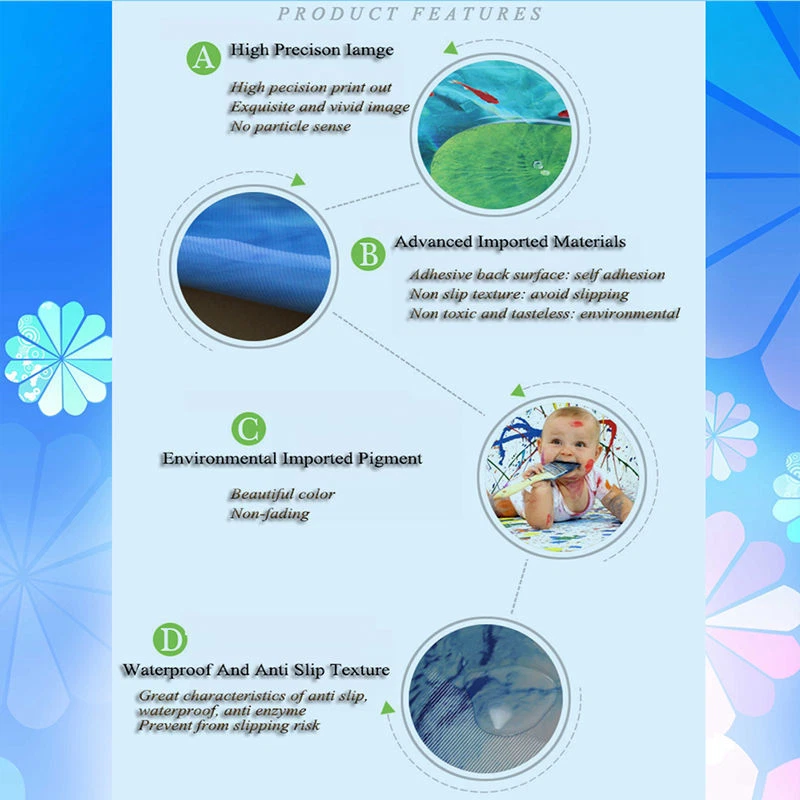 PRODUCT FEATURES

A High Precison Iamge

High pecision print out
Exquisite and vivid image
No particle sense

B Advanced Imported Materials

Adhesive back surface: self adhesion
Non slip texture: avoid slipping
Non toxic and tasteless: environmental

C Environmental Imported Pigment

Beautiful color
Non-fading

D Waterproof And Anti Slip Texture

Great characteristics of anti slip, waterproof, anti enzyme
Prevent from slipping risk